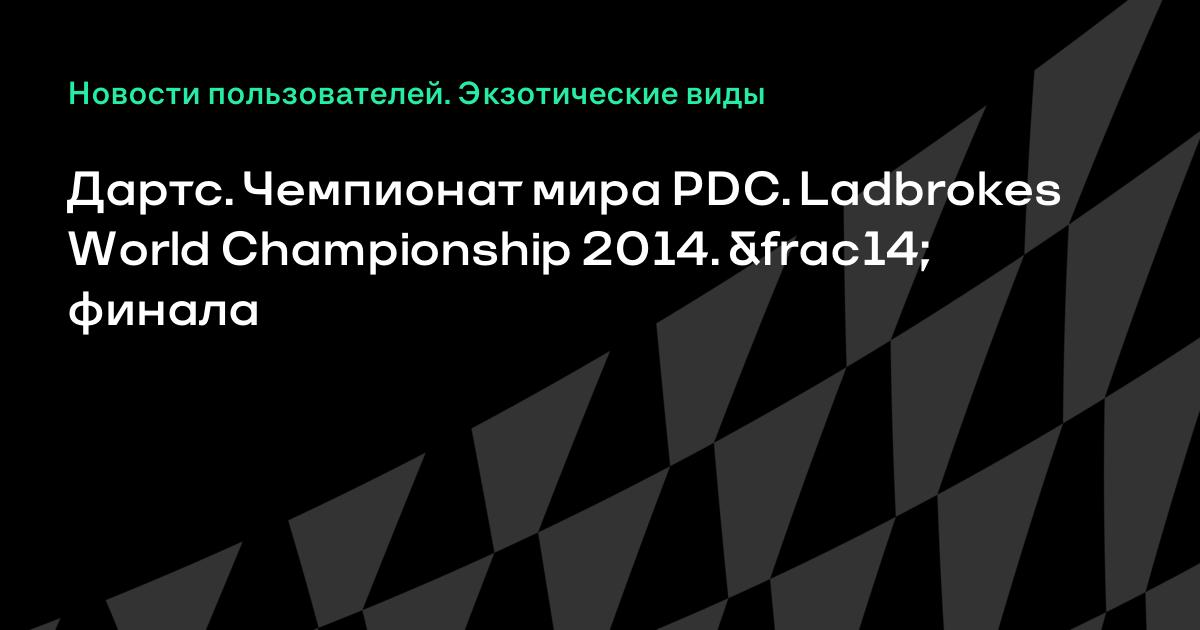 Новости пользователей. Экзотические виды

Дартс. Чемпионат мира PDC. Ladbrokes World Championship 2014. &frac14; финала